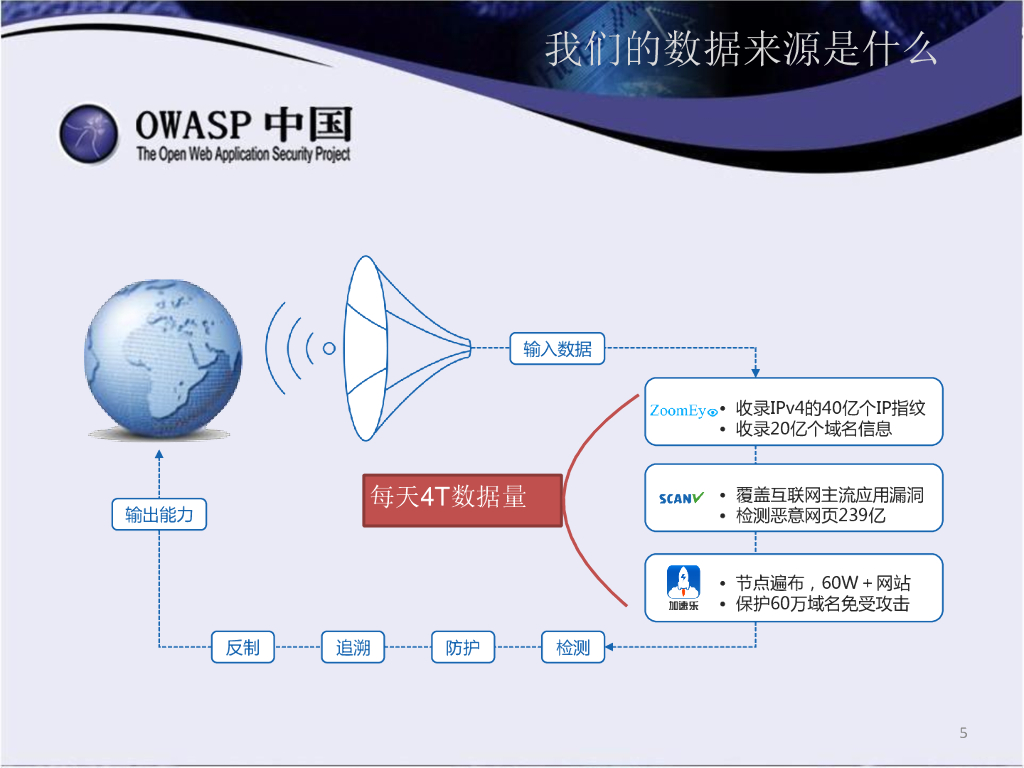 我们的数据来源是什么

OWASP 中国
The Open Web Application Security Project

输入数据

ZoomEye
• 收录IPv4的40亿个IP指纹
• 收录20亿个域名信息

每天4T数据量

SCANV
• 覆盖互联网主流应用漏洞
• 检测恶意网页239亿

加速乐
• 节点遍布，60W + 网站
• 保护60万域名免受攻击

输出能力

反制
追溯
防护
检测

5